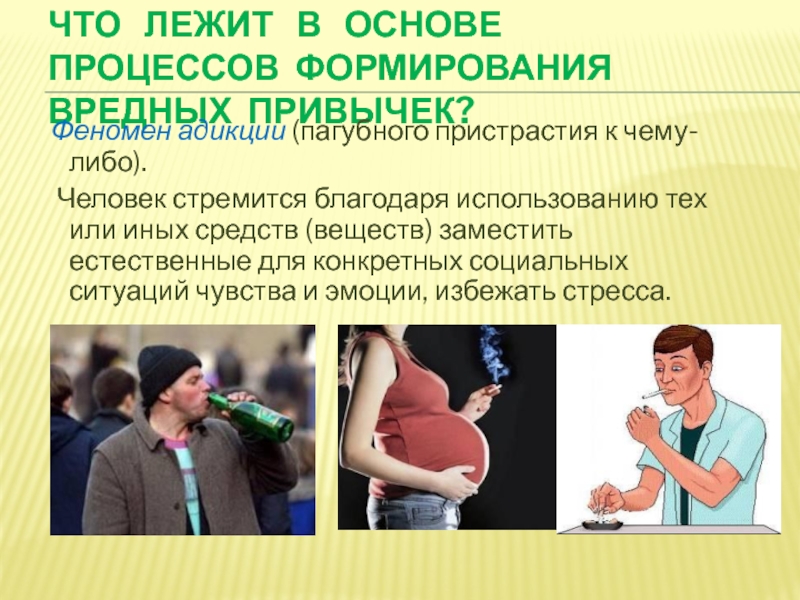 ЧТО ЛЕЖИТ В ОСНОВЕ ПРОЦЕССОВ ФОРМИРОВАНИЯ ВРЕДНЫХ ПРИВЫЧЕК?

Феномен адикции (пагубного пристрастия к чему-либо).

Человек стремится благодаря использованию тех или иных средств (веществ) заместить естественные для конкретных социальных ситуаций чувства и эмоции, избежать стресса.